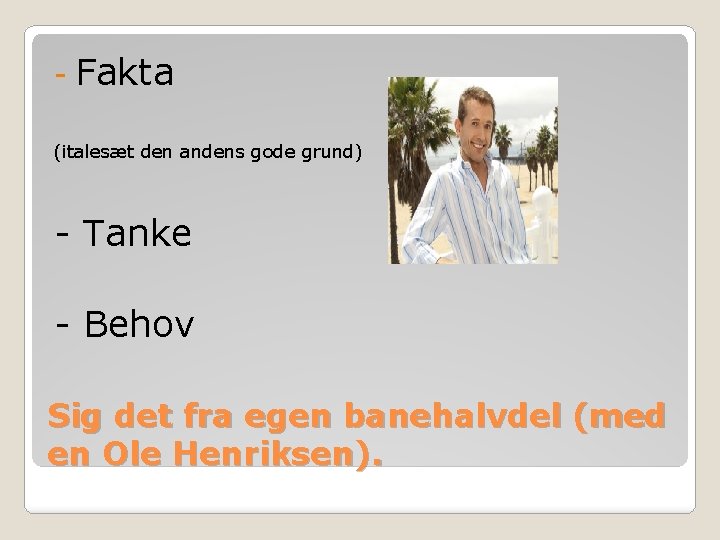 - Fakta

(italesæt den andens gode grund)

- Tanke

- Behov

Sig det fra egen banehalvdel (med en Ole Henriksen).